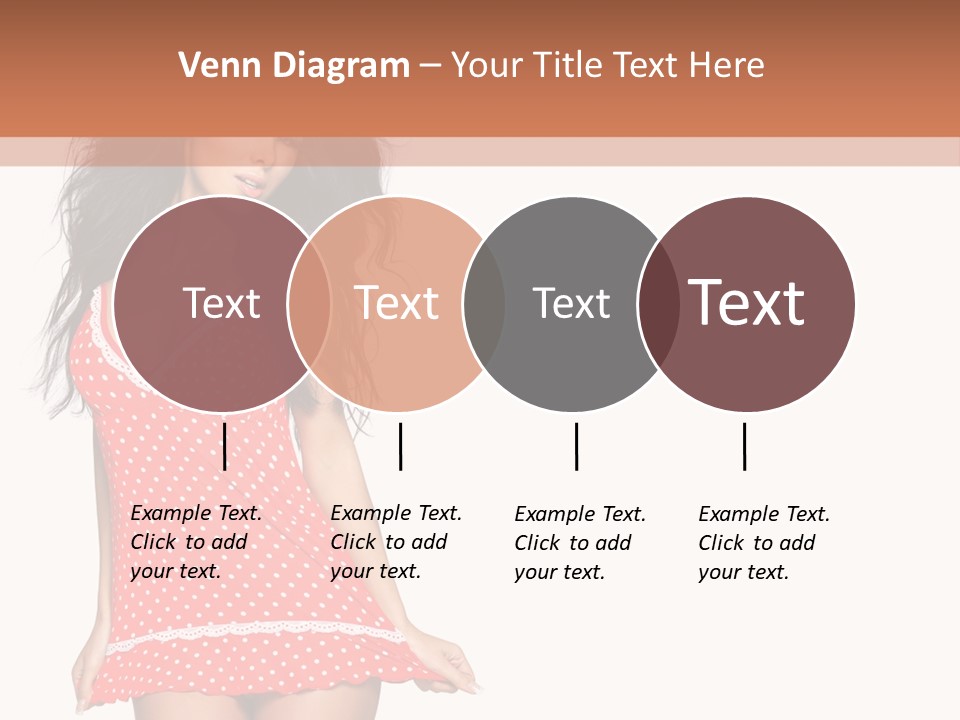 Venn Diagram – Your Title Text Here

Text

Text

Text

Text

Example Text. Click to add your text.

Example Text. Click to add your text.

Example Text. Click to add your text.

Example Text. Click to add your text.